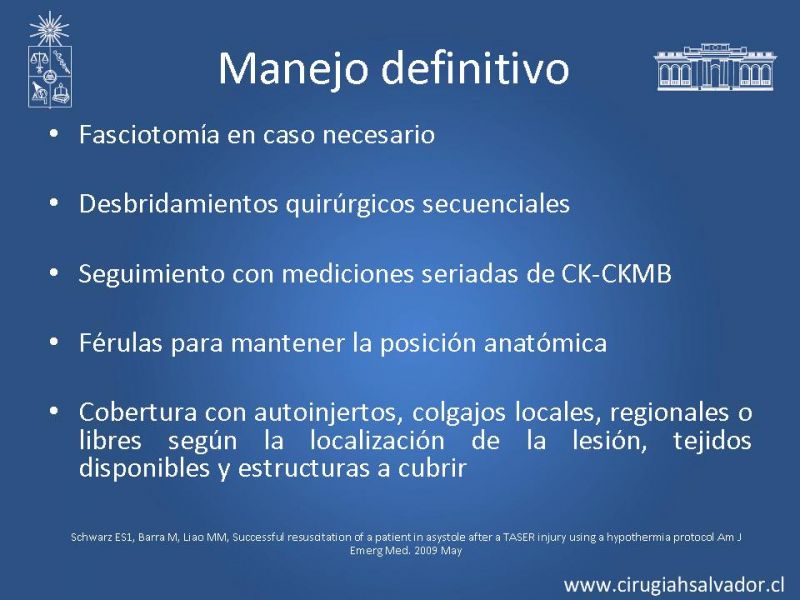 Manejo definitivo

• Fasciotomía en caso necesario

• Desbridamientos quirúrgicos secuenciales

• Seguimiento con mediciones seriadas de CK-CKMB

• Férulas para mantener la posición anatómica

• Cobertura con autoinjertos, colgajos locales, regionales o libres según la localización de la lesión, tejidos disponibles y estructuras a cubrir

Schwarz ES1, Barra M, Liao MM, Successful resuscitation of a patient in asystole after a TASER injury using a hypothermia protocol Am J Emerg Med. 2009 May

www.cirugiahsalvador.cl